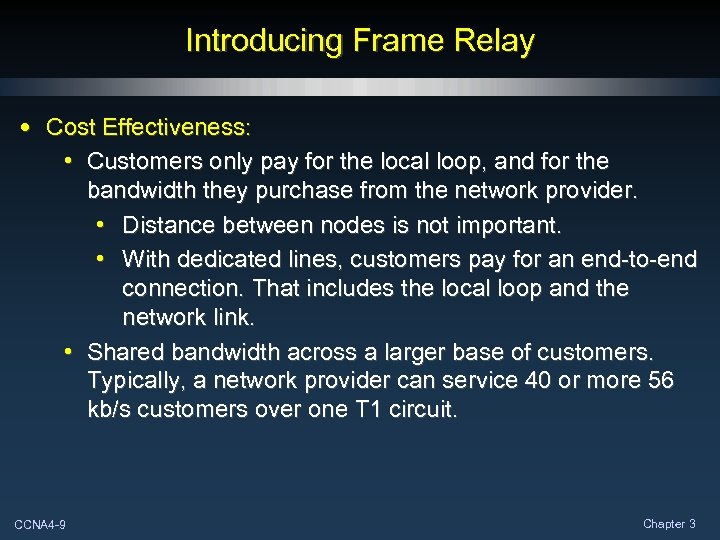 Introducing Frame Relay

• Cost Effectiveness:
  • Customers only pay for the local loop, and for the bandwidth they purchase from the network provider.
    • Distance between nodes is not important.
    • With dedicated lines, customers pay for an end-to-end connection. That includes the local loop and the network link.
  • Shared bandwidth across a larger base of customers. Typically, a network provider can service 40 or more 56 kb/s customers over one T1 circuit.

CCNA4-9

Chapter 3